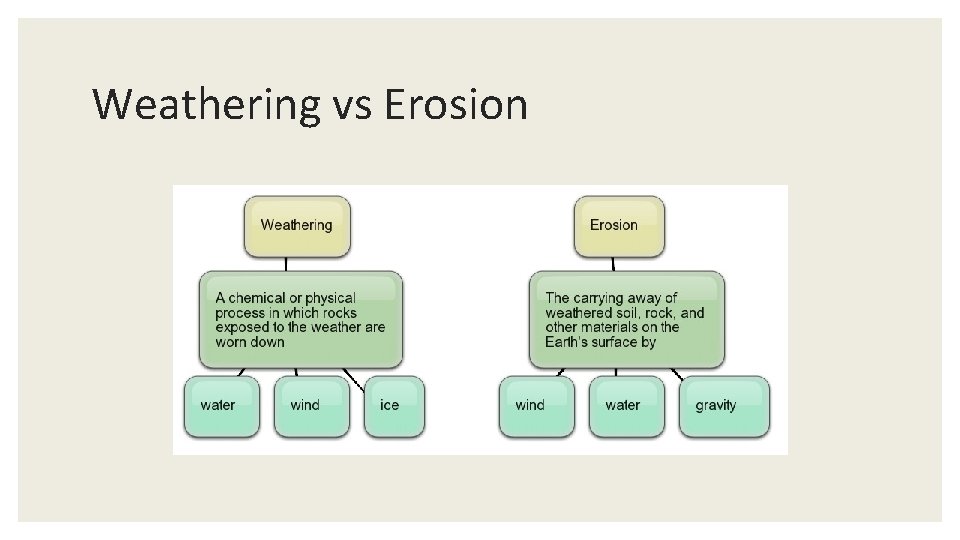 Weathering vs Erosion

Weathering

A chemical or physical process in which rocks exposed to the weather are worn down

water

wind

ice

Erosion

The carrying away of weathered soil, rock, and other materials on the Earth's surface by

wind

water

gravity